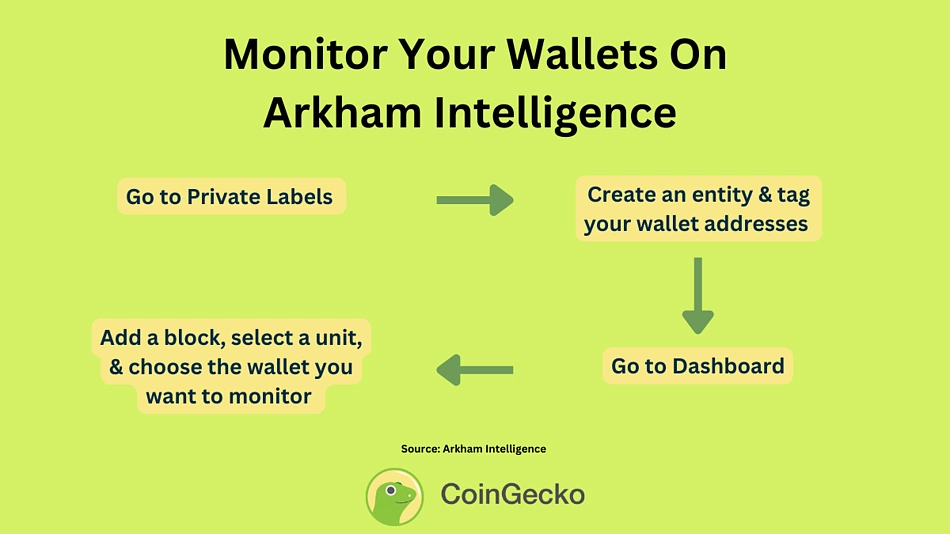 Monitor Your Wallets On Arkham Intelligence

Go to Private Labels

Create an entity & tag your wallet addresses

Go to Dashboard

Add a block, select a unit, & choose the wallet you want to monitor

Source: Arkham Intelligence

CoinGecko